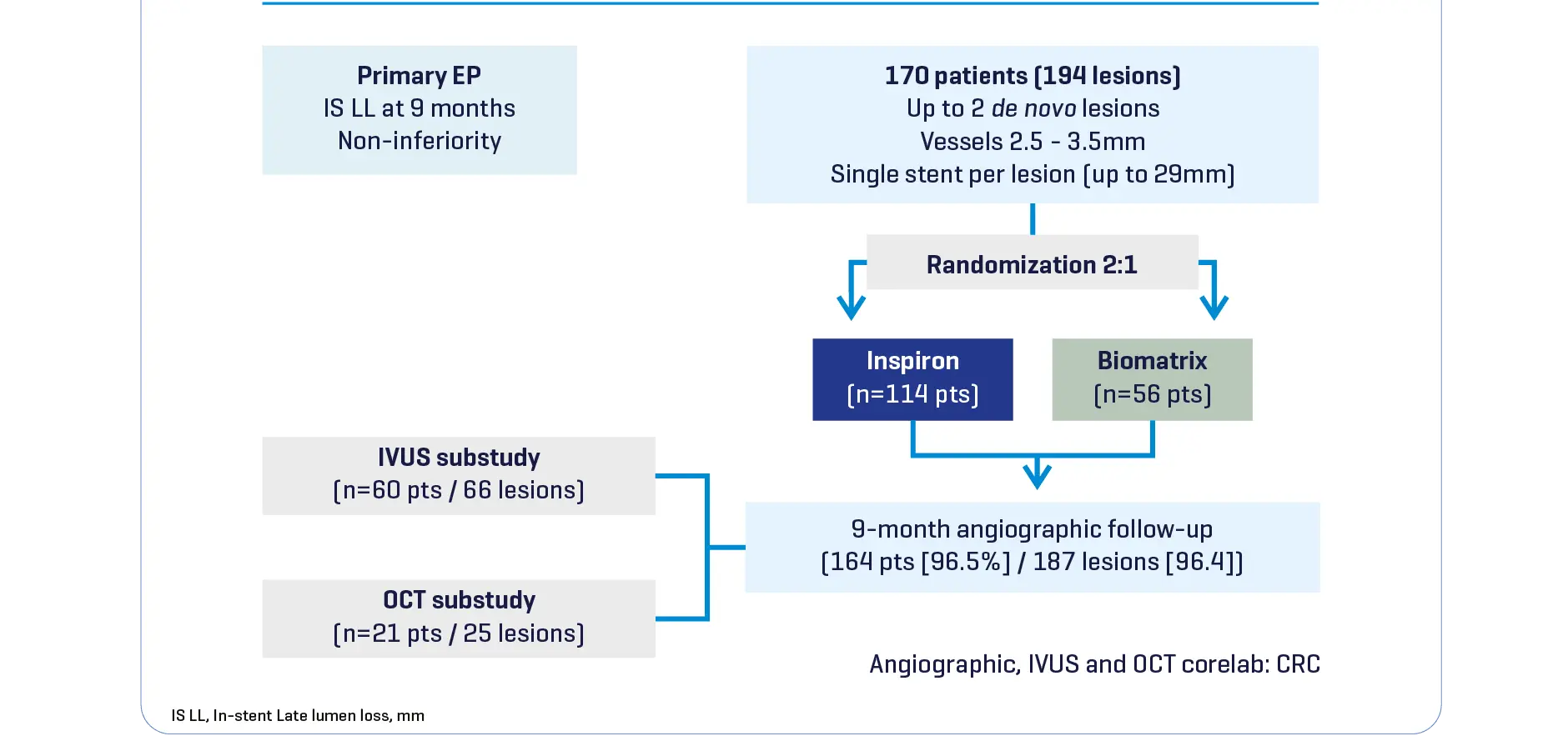 Primary EP
IS LL at 9 months
Non-inferiority

170 patients (194 lesions)
Up to 2 de novo lesions
Vessels 2.5 - 3.5mm
Single stent per lesion (up to 29mm)

Randomization 2:1

Inspiron
(n=114 pts)

Biomatrix
(n=56 pts)

IVUS substudy
(n=60 pts / 66 lesions)

OCT substudy
(n=21 pts / 25 lesions)

9-month angiographic follow-up
(164 pts [96.5%] / 187 lesions [96.4])

Angiographic, IVUS and OCT corelab: CRC

IS LL, In-stent Late lumen loss, mm